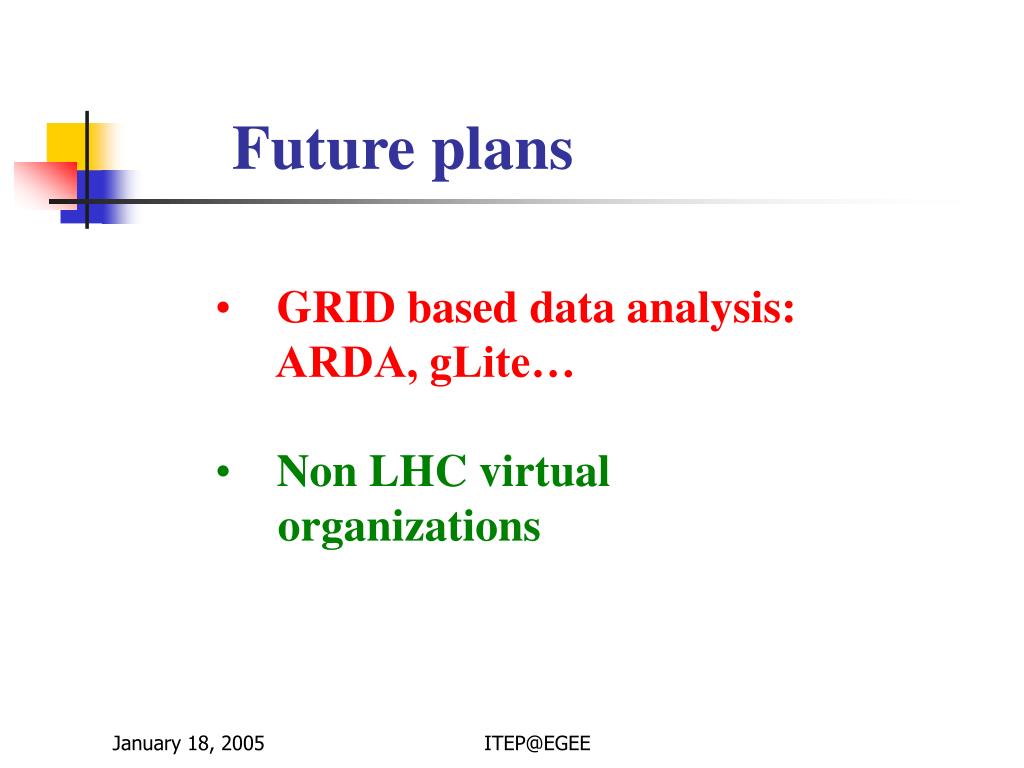 Future plans

• GRID based data analysis: ARDA, gLite…

• Non LHC virtual organizations

January 18, 2005

ITEP@EGEE